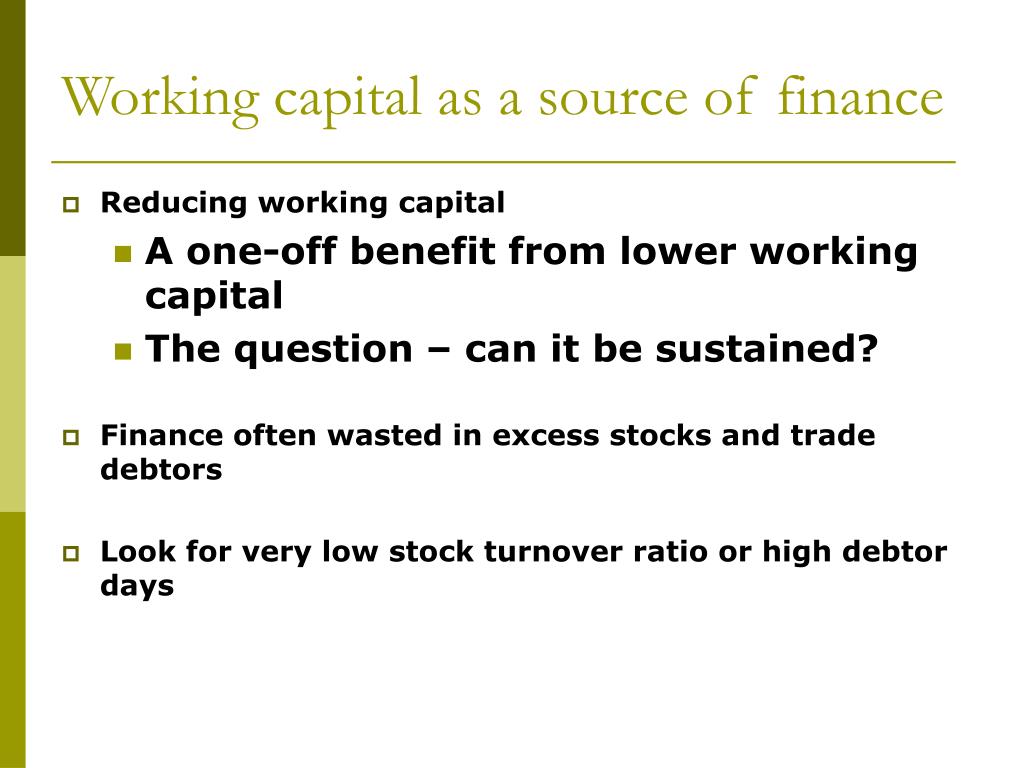 Working capital as a source of finance

Reducing working capital

A one-off benefit from lower working capital

The question – can it be sustained?

Finance often wasted in excess stocks and trade debtors

Look for very low stock turnover ratio or high debtor days